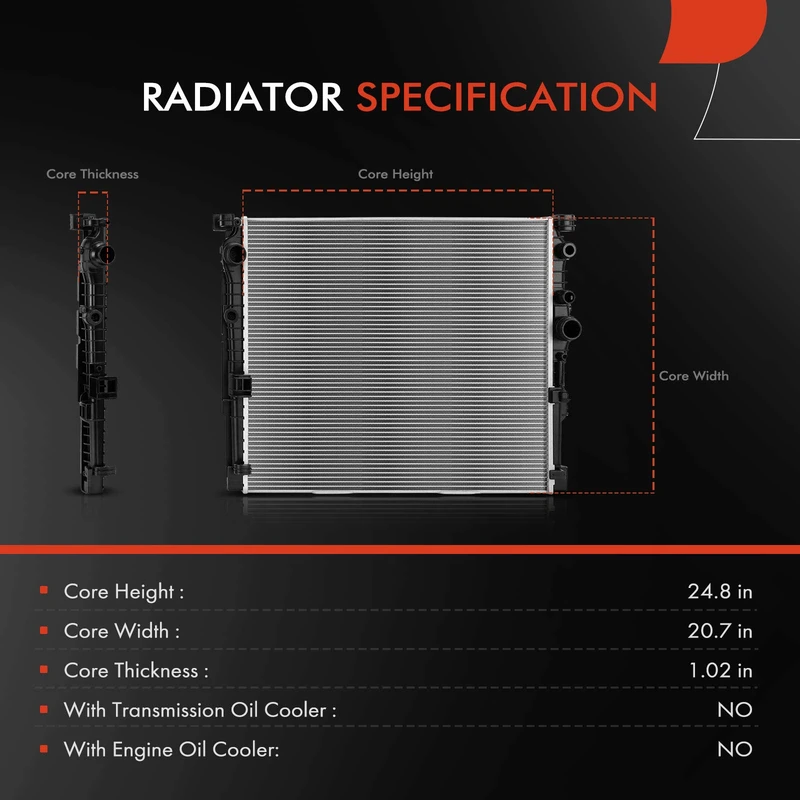 RADIATOR SPECIFICATION

Core Thickness

Core Height

Core Width

| | |
|---|---|
| Core Height : | 24.8 in |
| Core Width : | 20.7 in |
| Core Thickness : | 1.02 in |
| With Transmission Oil Cooler : | NO |
| With Engine Oil Cooler: | NO |